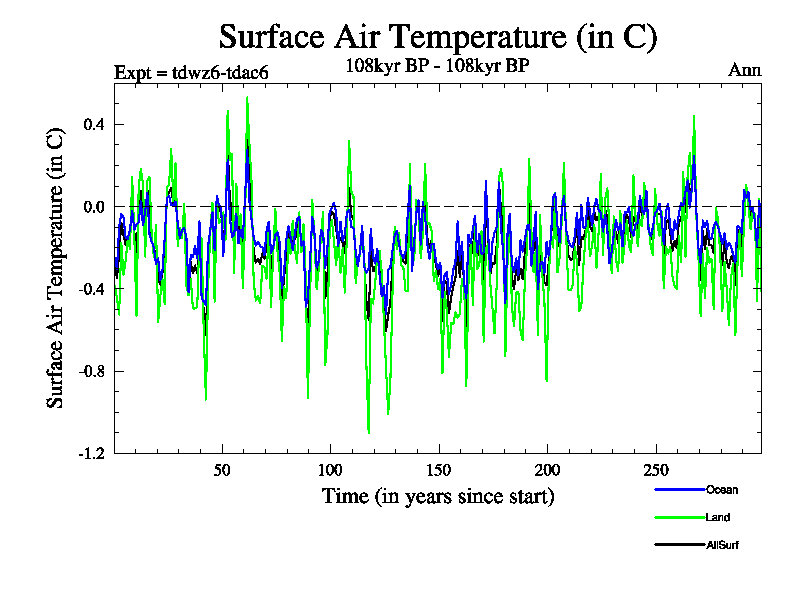 Surface Air Temperature (in C)

Expt = tdwz6-tdac6

108kyr BP - 108kyr BP

Ann

Surface Air Temperature (in C)

0.4

0.0

-0.4

-0.8

-1.2

50

100

150

200

250

Time (in years since start)

Ocean

Land

AllSurf